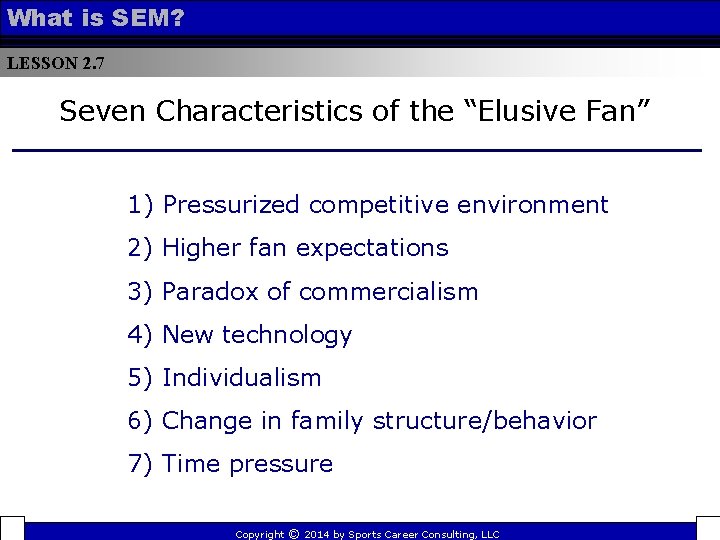 What is SEM?

LESSON 2.7

Seven Characteristics of the “Elusive Fan”

1) Pressurized competitive environment

2) Higher fan expectations

3) Paradox of commercialism

4) New technology

5) Individualism

6) Change in family structure/behavior

7) Time pressure

Copyright © 2014 by Sports Career Consulting, LLC